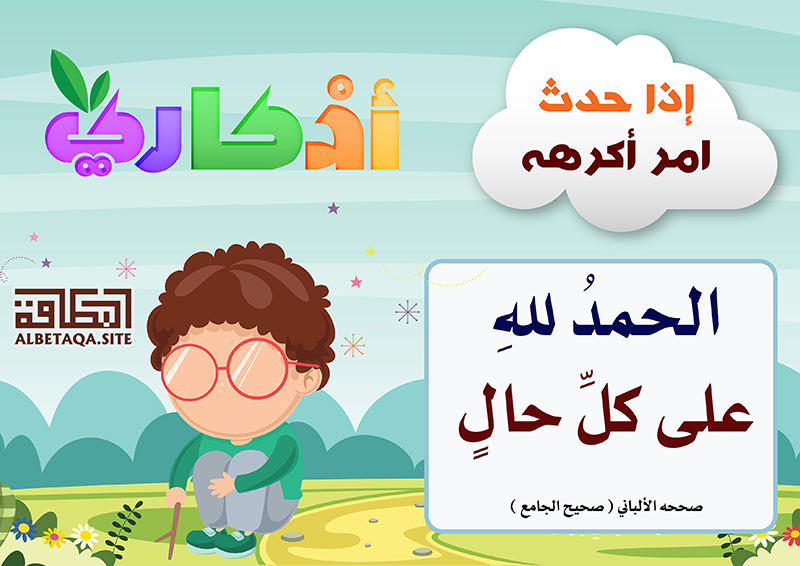 أذكاري

إذا حدث
امر أكرهه

البطاقة
ALBETAQA.SITE

الحمدُ للهِ
على كلِّ حالٍ

صححه الألباني ( صحيح الجامع )